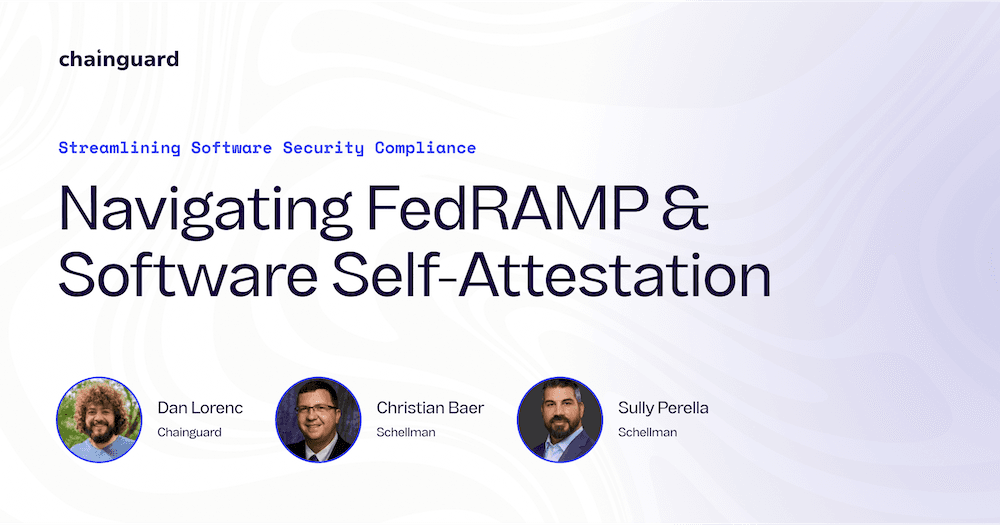 chainguard

Streamlining Software Security Compliance

Navigating FedRAMP & Software Self-Attestation

Dan Lorenc
Chainguard

Christian Baer
Schellman

Sully Perella
Schellman